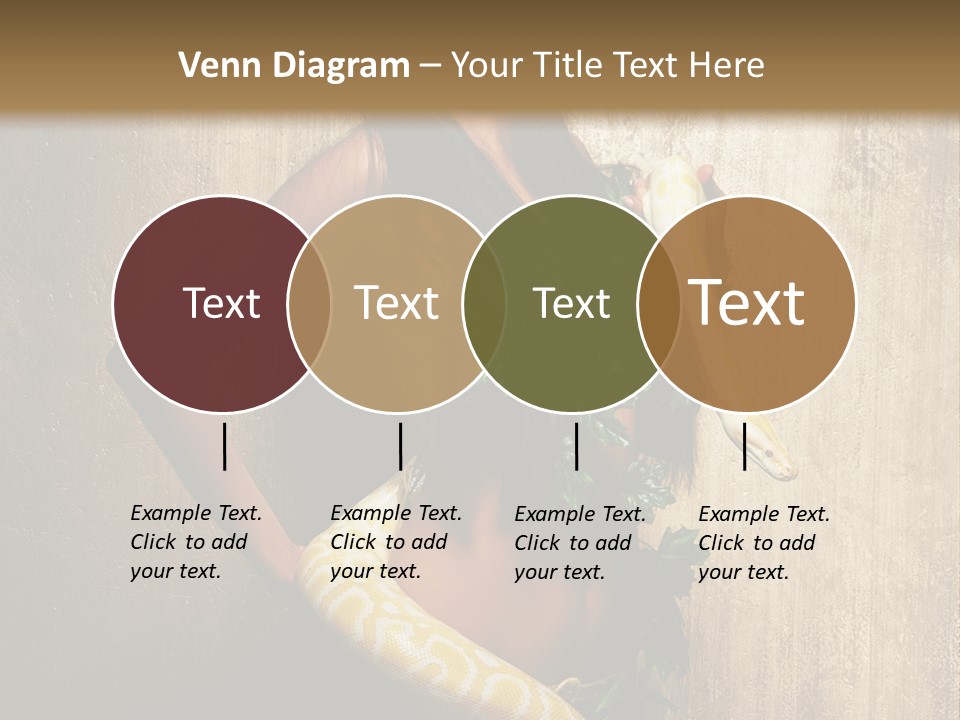 Venn Diagram – Your Title Text Here

Text

Text

Text

Text

Example Text. Click to add your text.

Example Text. Click to add your text.

Example Text. Click to add your text.

Example Text. Click to add your text.